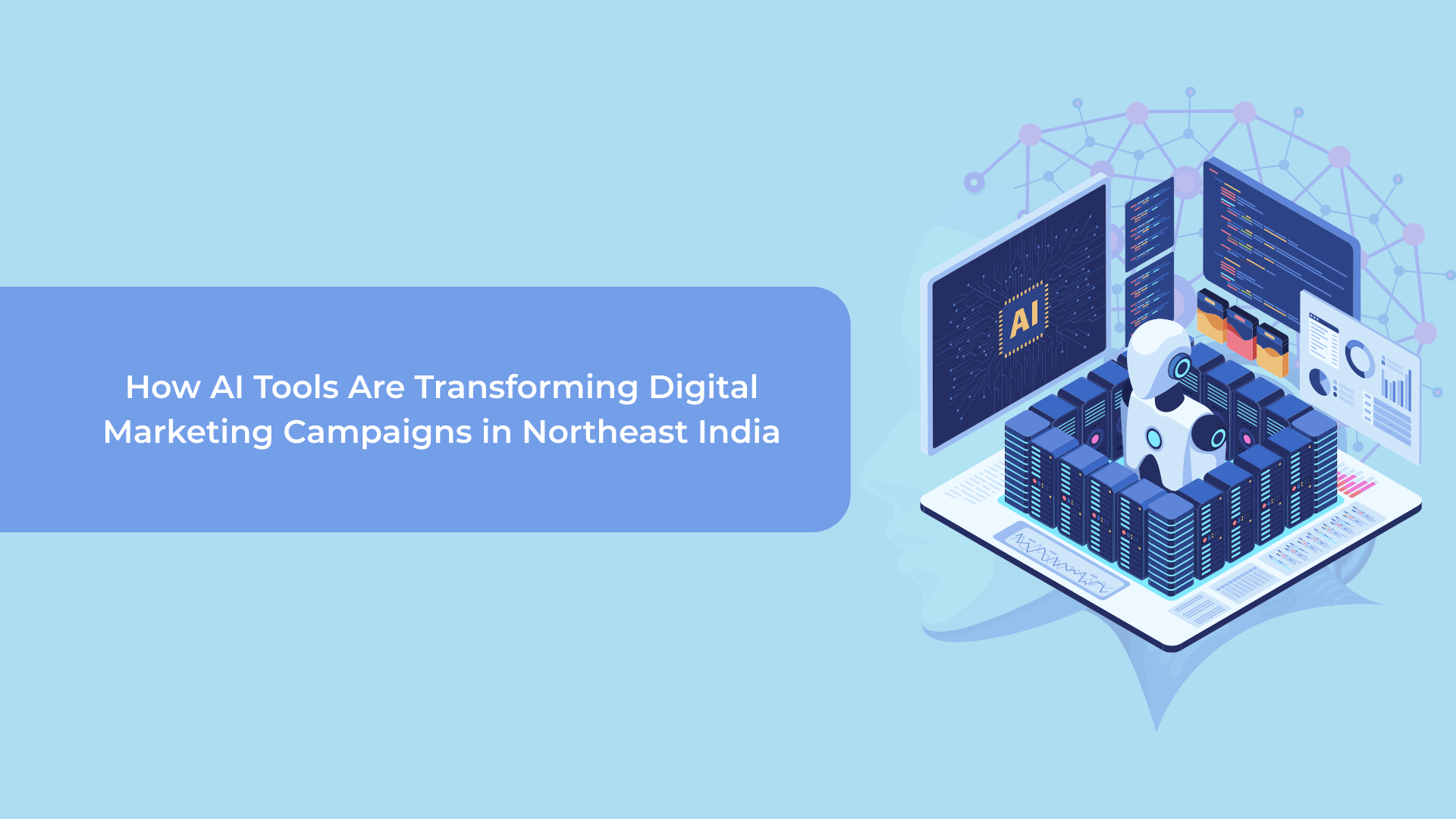 How AI Tools Are Transforming Digital Marketing Campaigns in Northeast India

AI